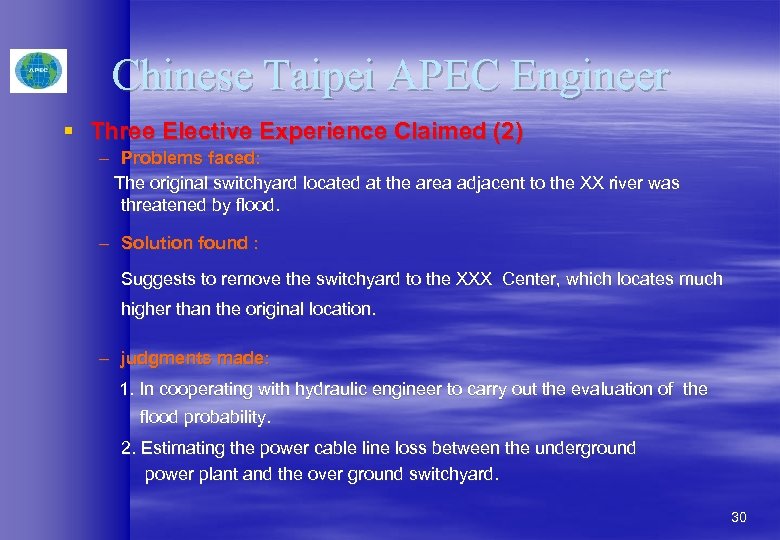 APEC

Chinese Taipei APEC Engineer

▪ Three Elective Experience Claimed (2)

– Problems faced:

The original switchyard located at the area adjacent to the XX river was threatened by flood.

– Solution found :

Suggests to remove the switchyard to the XXX Center, which locates much higher than the original location.

– judgments made:

1. In cooperating with hydraulic engineer to carry out the evaluation of the flood probability.

2. Estimating the power cable line loss between the underground power plant and the over ground switchyard.

30